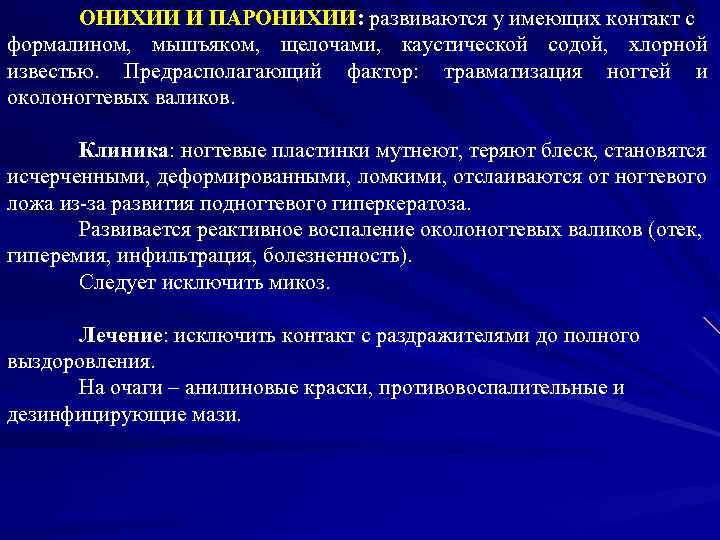 ОНИХИИ И ПАРОНИХИИ: развиваются у имеющих контакт с формалином, мышъяком, щелочами, каустической содой, хлорной известью. Предрасполагающий фактор: травматизация ногтей и околоногтевых валиков.

Клиника: ногтевые пластинки мутнеют, теряют блеск, становятся исчерченными, деформированными, ломкими, отслаиваются от ногтевого ложа из-за развития подногтевого гиперкератоза.
Развивается реактивное воспаление околоногтевых валиков (отек, гиперемия, инфильтрация, болезненность).
Следует исключить микоз.

Лечение: исключить контакт с раздражителями до полного выздоровления.
На очаги – анилиновые краски, противовоспалительные и дезинфицирующие мази.